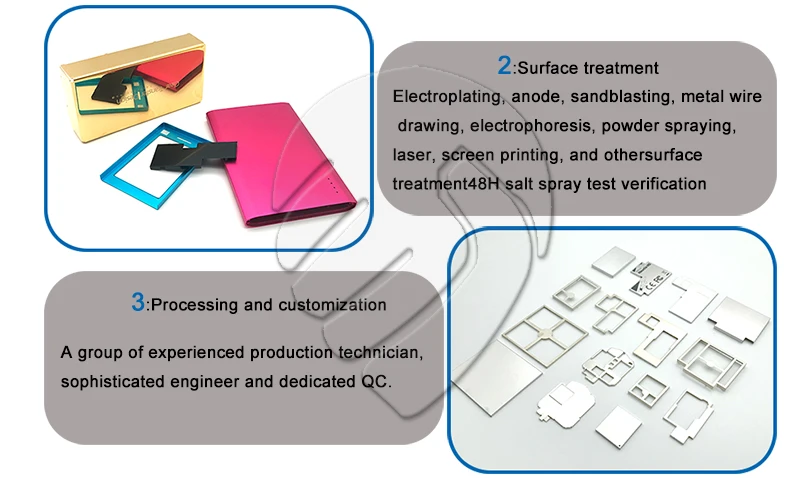 2:Surface treatment

Electroplating, anode, sandblasting, metal wire drawing, electrophoresis, powder spraying, laser, screen printing, and othersurface treatment48H salt spray test verification

3:Processing and customization

A group of experienced production technician, sophisticated engineer and dedicated QC.